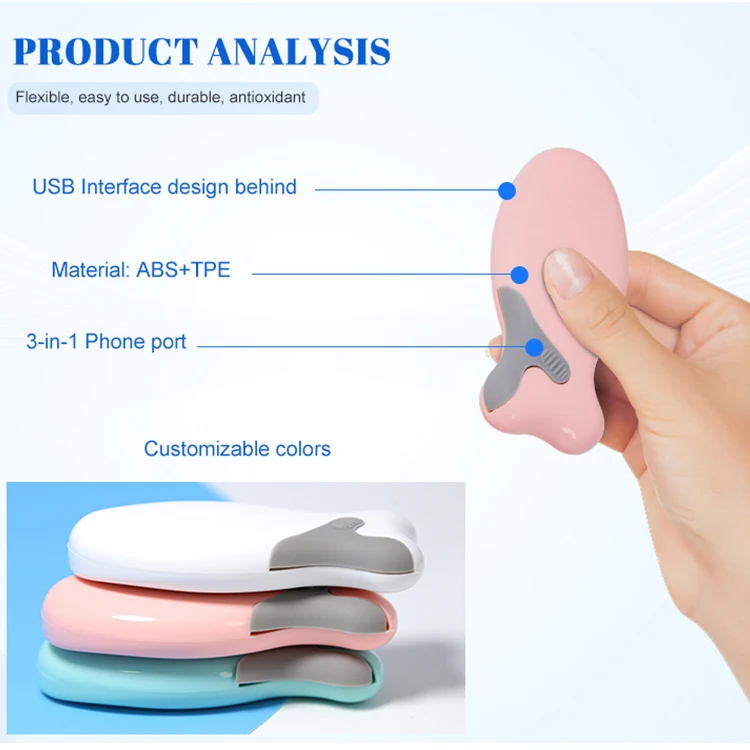 PRODUCT ANALYSIS

Flexible, easy to use, durable, antioxidant

USB Interface design behind

Material: ABS+TPE

3-in-1 Phone port

Customizable colors